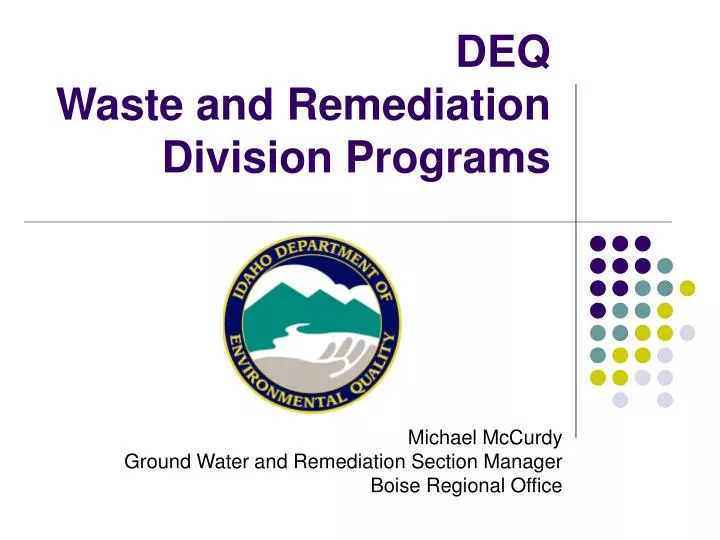 DEQ
Waste and Remediation Division Programs

IDAHO DEPARTMENT OF ENVIRONMENTAL QUALITY

Michael McCurdy
Ground Water and Remediation Section Manager
Boise Regional Office